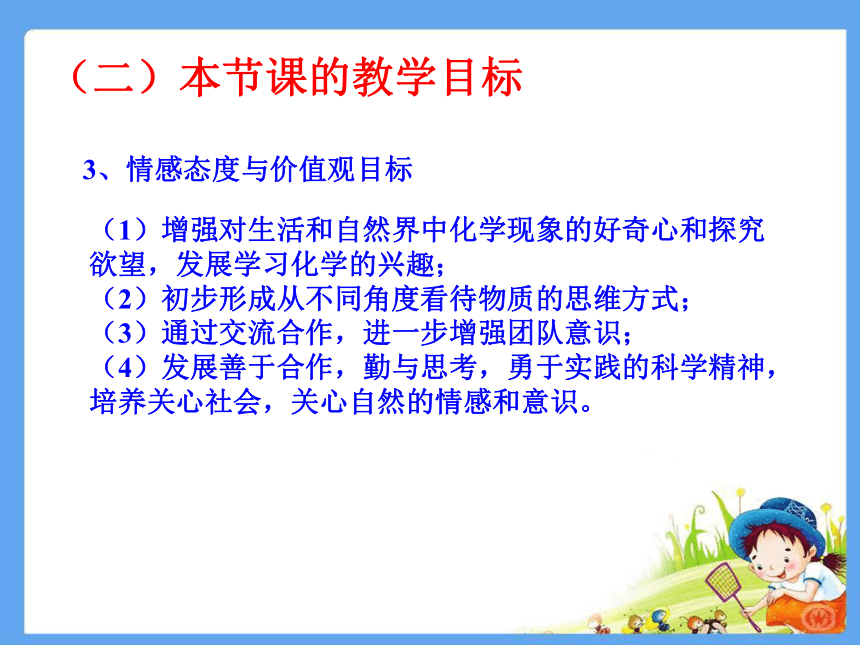 （二）本节课的教学目标

3、情感态度与价值观目标

（1）增强对生活和自然界中化学现象的好奇心和探究欲望，发展学习化学的兴趣；
（2）初步形成从不同角度看待物质的思维方式；
（3）通过交流合作，进一步增强团队意识；
（4）发展善于合作，勤与思考，勇于实践的科学精神，培养关心社会，关心自然的情感和意识。